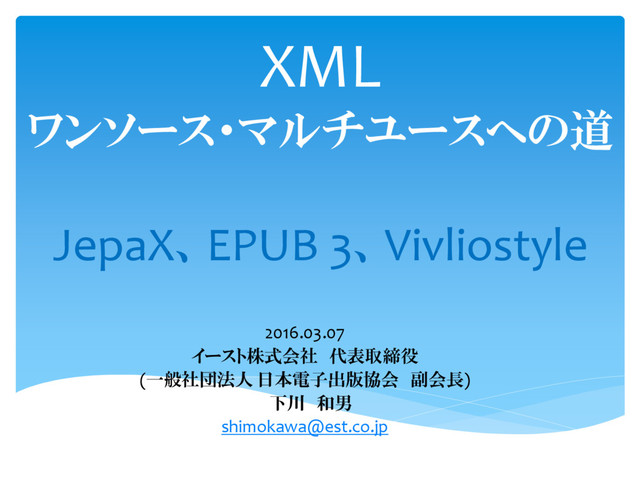 XML
ワンソース・マルチユースへの道

JepaX、EPUB 3、Vivliostyle

2016.03.07
イースト株式会社　代表取締役
(一般社団法人 日本電子出版協会　副会長)
下川　和男
shimokawa@est.co.jp